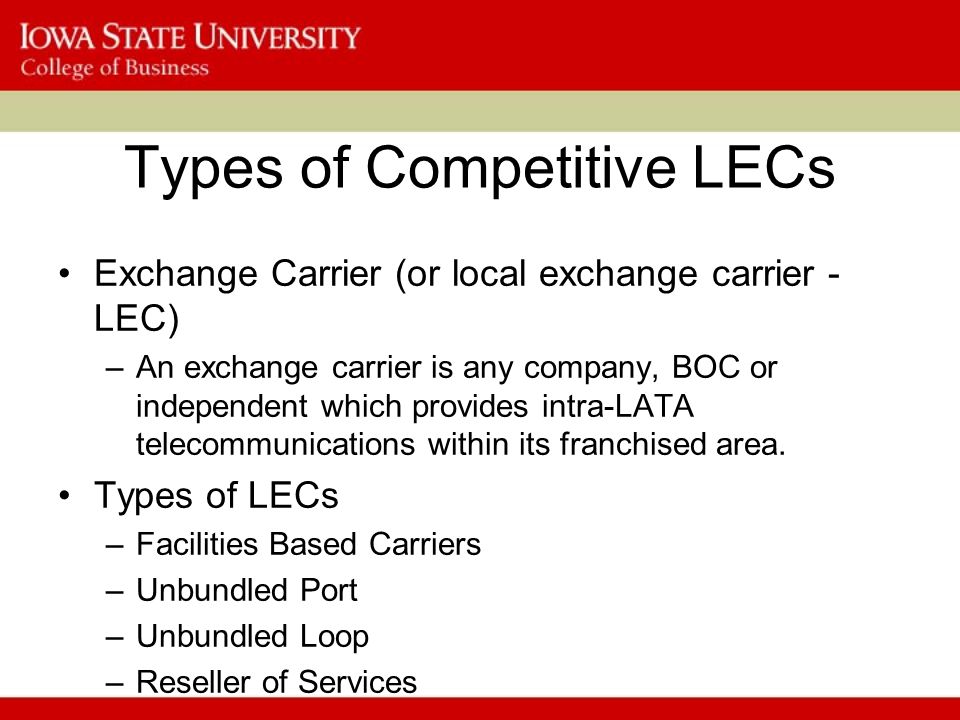 IOWA STATE UNIVERSITY
College of Business

Types of Competitive LECs

• Exchange Carrier (or local exchange carrier - LEC)
– An exchange carrier is any company, BOC or independent which provides intra-LATA telecommunications within its franchised area.
• Types of LECs
– Facilities Based Carriers
– Unbundled Port
– Unbundled Loop
– Reseller of Services